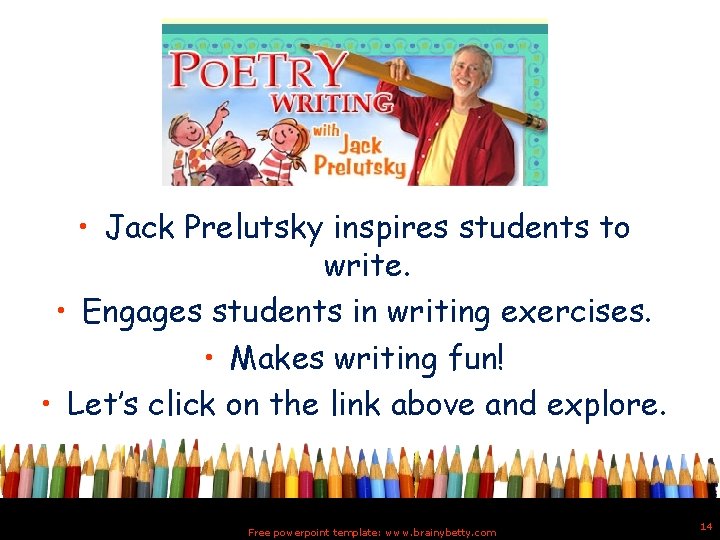 POETRY WRITING with Jack Prelutsky

• Jack Prelutsky inspires students to write.
• Engages students in writing exercises.
• Makes writing fun!
• Let's click on the link above and explore.

Free powerpoint template: www.brainybetty.com

14